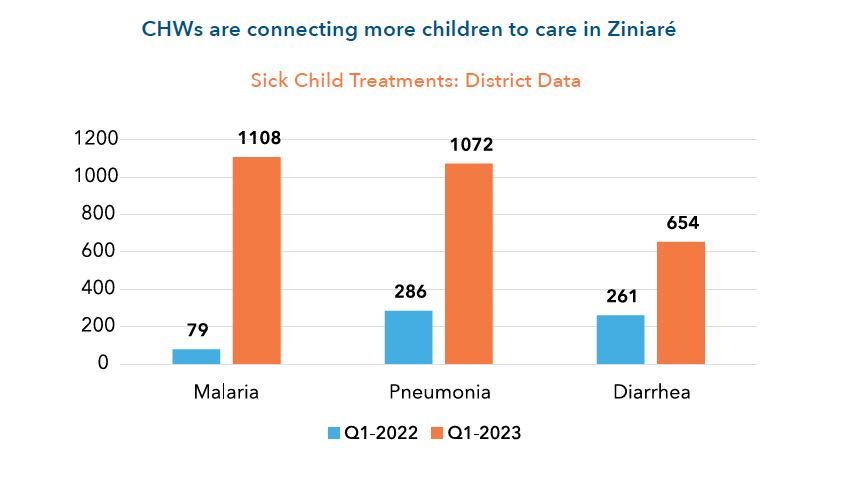 CHWs are connecting more children to care in Ziniaré

Sick Child Treatments: District Data

1200
1000
800
600
400
200
0

79
1108
286
1072
261
654

Malaria
Pneumonia
Diarrhea

Q1-2022 Q1-2023